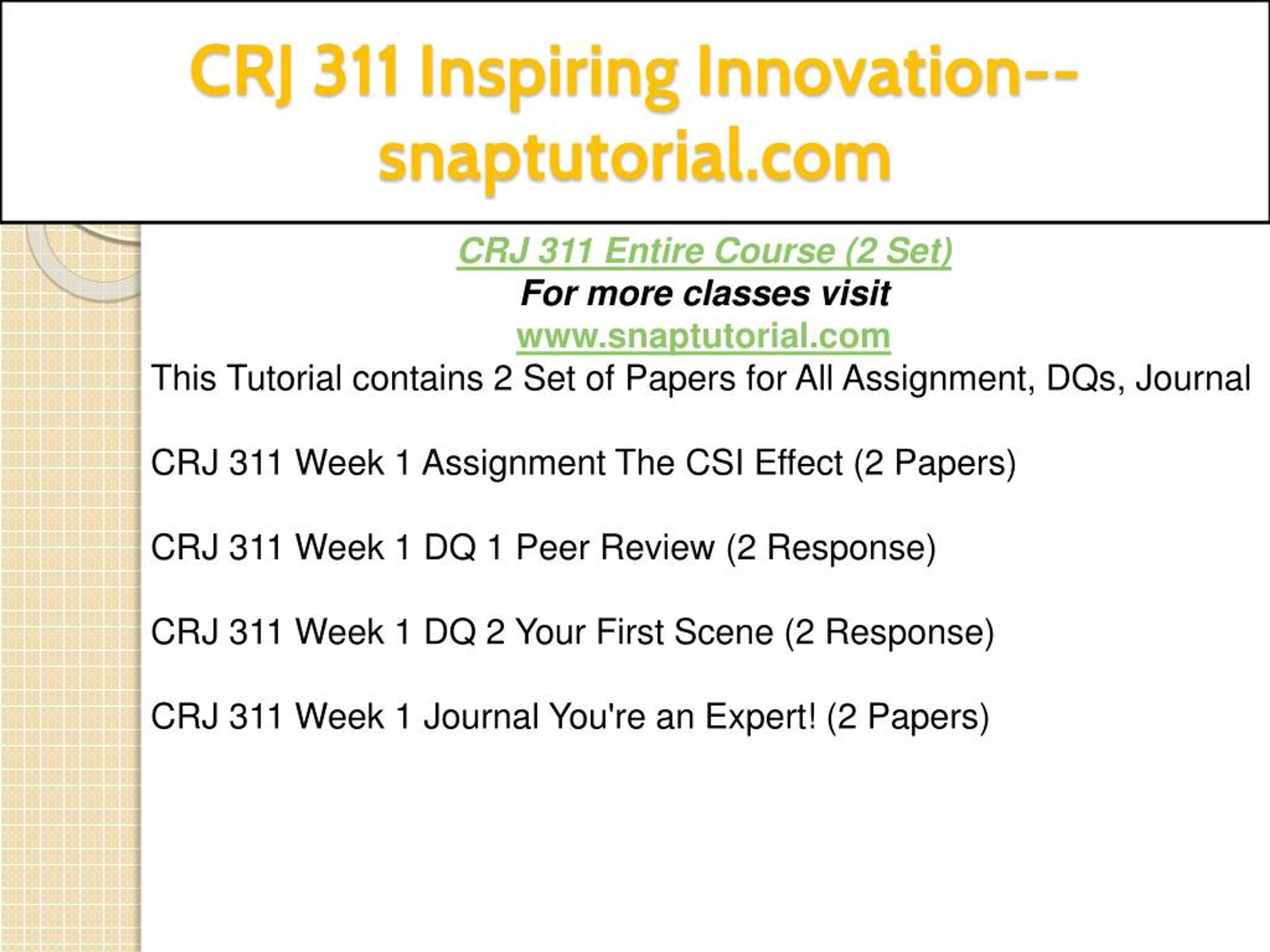 CRJ 311 Inspiring Innovation--snaptutorial.com

CRJ 311 Entire Course (2 Set)
For more classes visit
www.snaptutorial.com
This Tutorial contains 2 Set of Papers for All Assignment, DQs, Journal

CRJ 311 Week 1 Assignment The CSI Effect (2 Papers)

CRJ 311 Week 1 DQ 1 Peer Review (2 Response)

CRJ 311 Week 1 DQ 2 Your First Scene (2 Response)

CRJ 311 Week 1 Journal You're an Expert! (2 Papers)